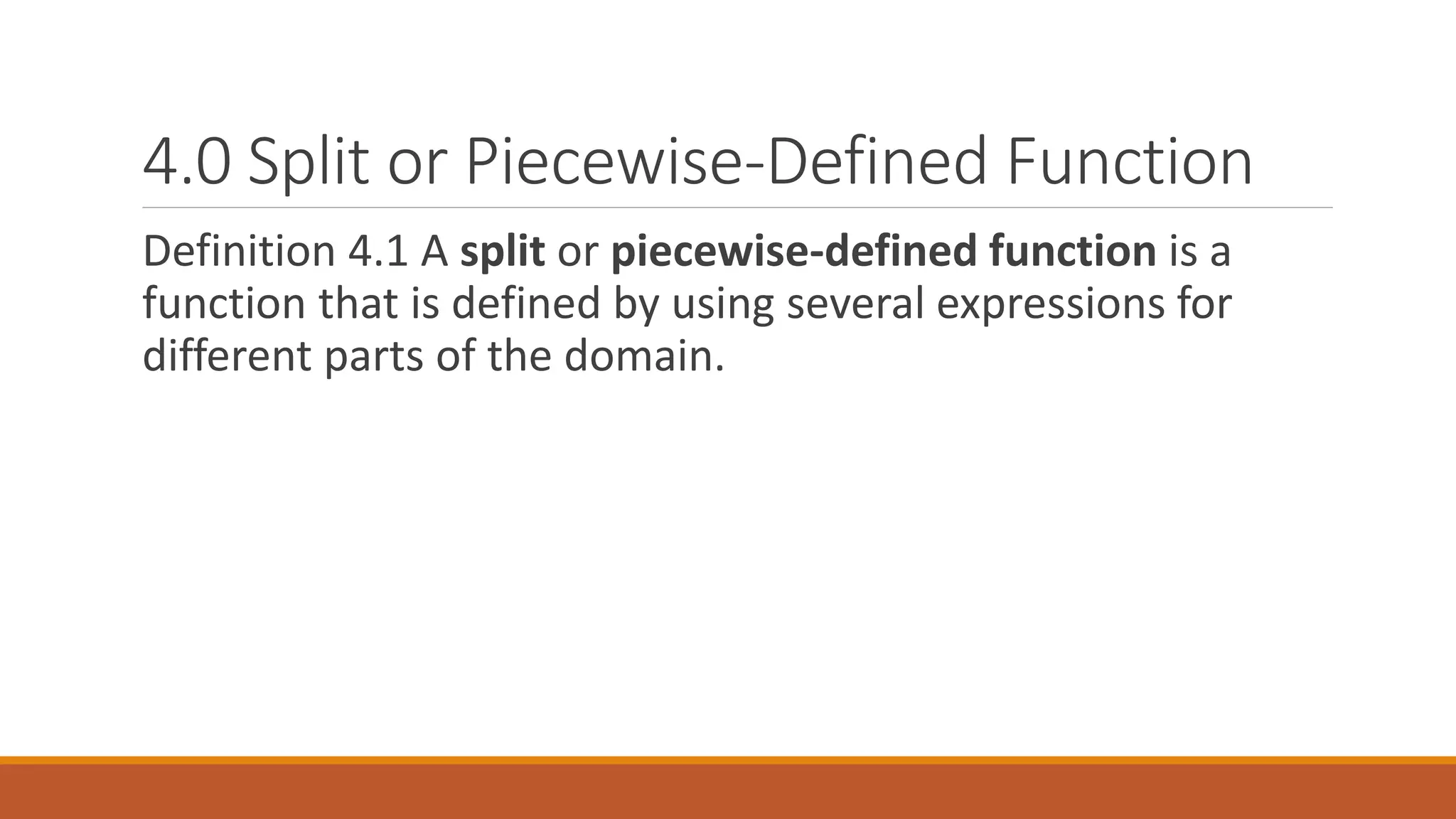 4.0 Split or Piecewise-Defined Function

Definition 4.1 A split or piecewise-defined function is a function that is defined by using several expressions for different parts of the domain.